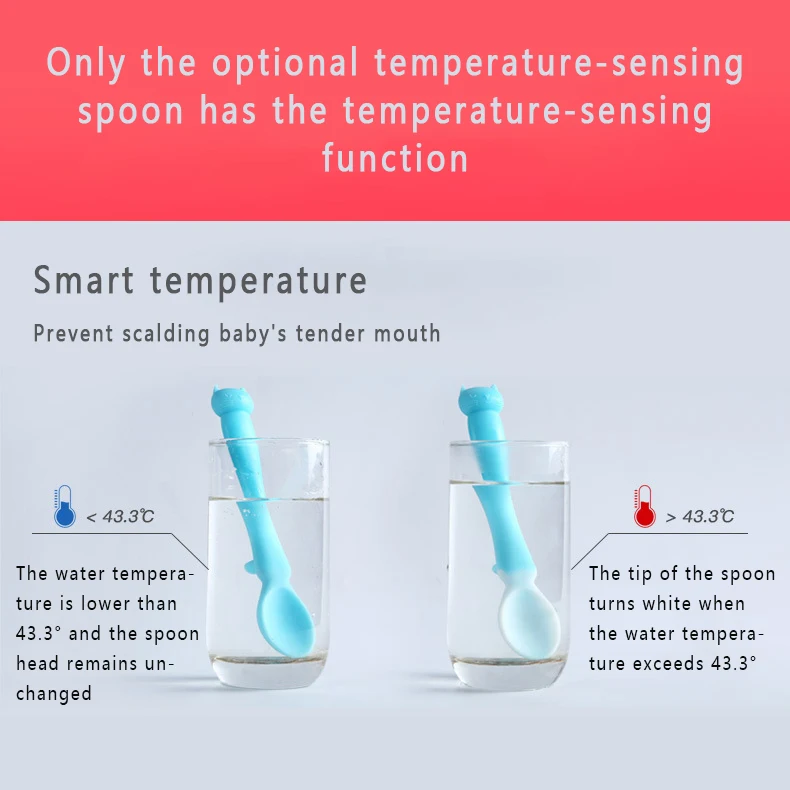 Only the optional temperature-sensing spoon has the temperature-sensing function

Smart temperature

Prevent scalding baby's tender mouth

< 43.3℃

The water temperature is lower than 43.3° and the spoon head remains unchanged

> 43.3℃

The tip of the spoon turns white when the water temperature exceeds 43.3°